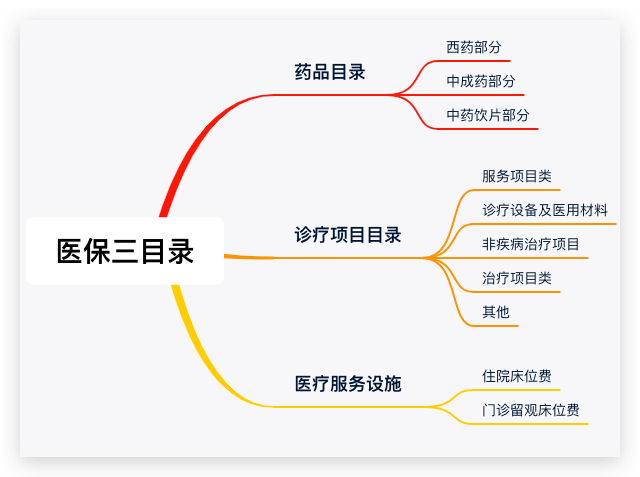 医保三目录

药品目录

西药部分

中成药部分

中药饮片部分

诊疗项目目录

服务项目类

诊疗设备及医用材料

非疾病治疗项目

治疗项目类

其他

医疗服务设施

住院床位费

门诊留观床位费